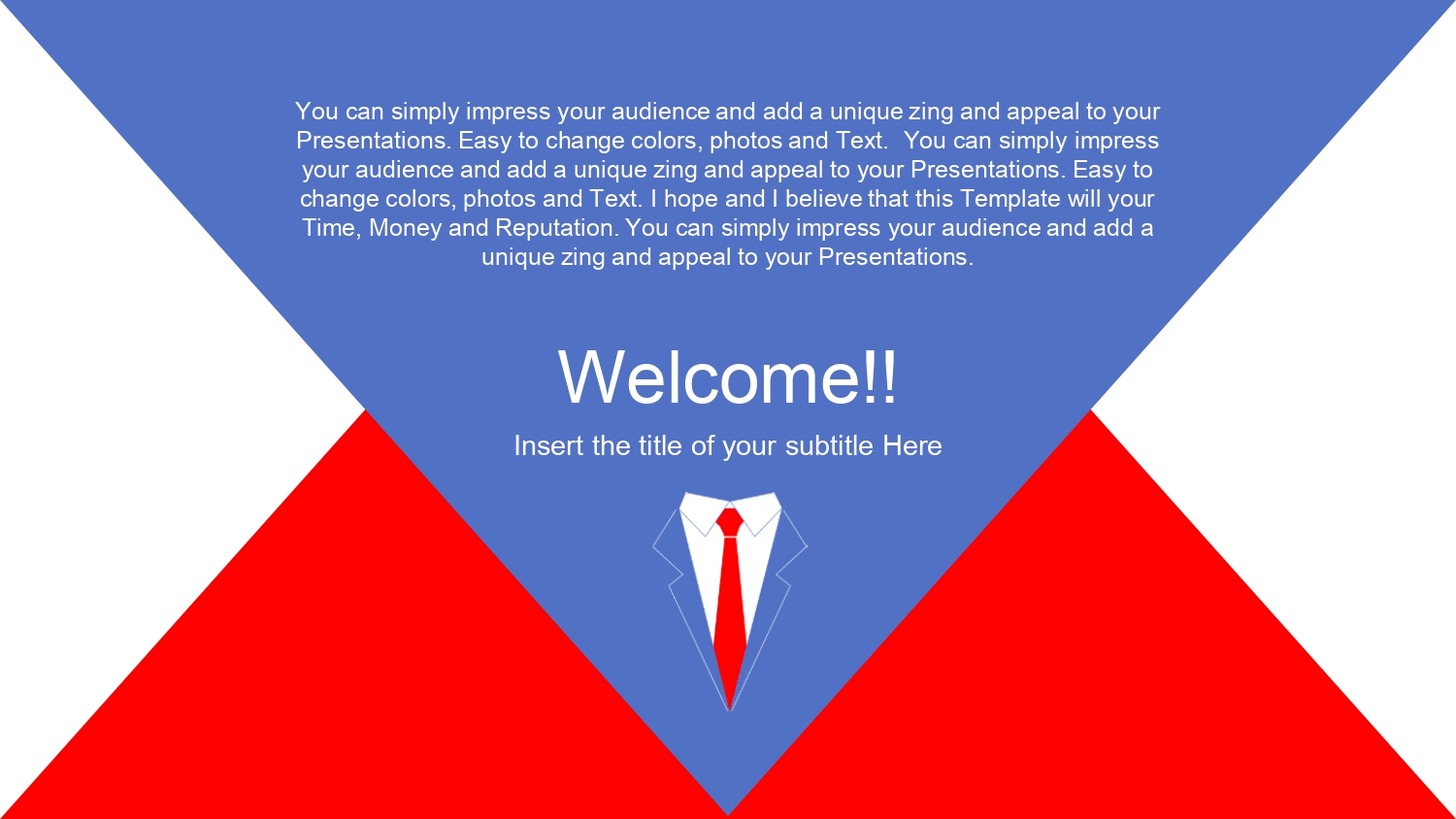 You can simply impress your audience and add a unique zing and appeal to your Presentations. Easy to change colors, photos and Text.  You can simply impress your audience and add a unique zing and appeal to your Presentations. Easy to change colors, photos and Text. I hope and I believe that this Template will your Time, Money and Reputation. You can simply impress your audience and add a unique zing and appeal to your Presentations.

Welcome!!

Insert the title of your subtitle Here